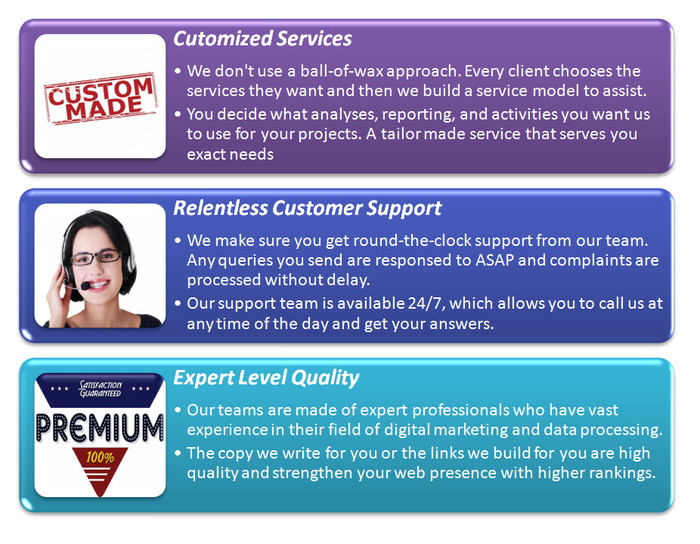 CUSTOM MADE

Cutomized Services

• We don't use a ball-of-wax approach. Every client chooses the services they want and then we build a service model to assist.

• You decide what analyses, reporting, and activities you want us to use for your projects. A tailor made service that serves you exact needs

Relentless Customer Support

• We make sure you get round-the-clock support from our team. Any queries you send are responsed to ASAP and complaints are processed without delay.

• Our support team is available 24/7, which allows you to call us at any time of the day and get your answers.

SATISFACTION GUARANTEED
PREMIUM
100%

Expert Level Quality

• Our teams are made of expert professionals who have vast experience in their field of digital marketing and data processing.

• The copy we write for you or the links we build for you are high quality and strengthen your web presence with higher rankings.